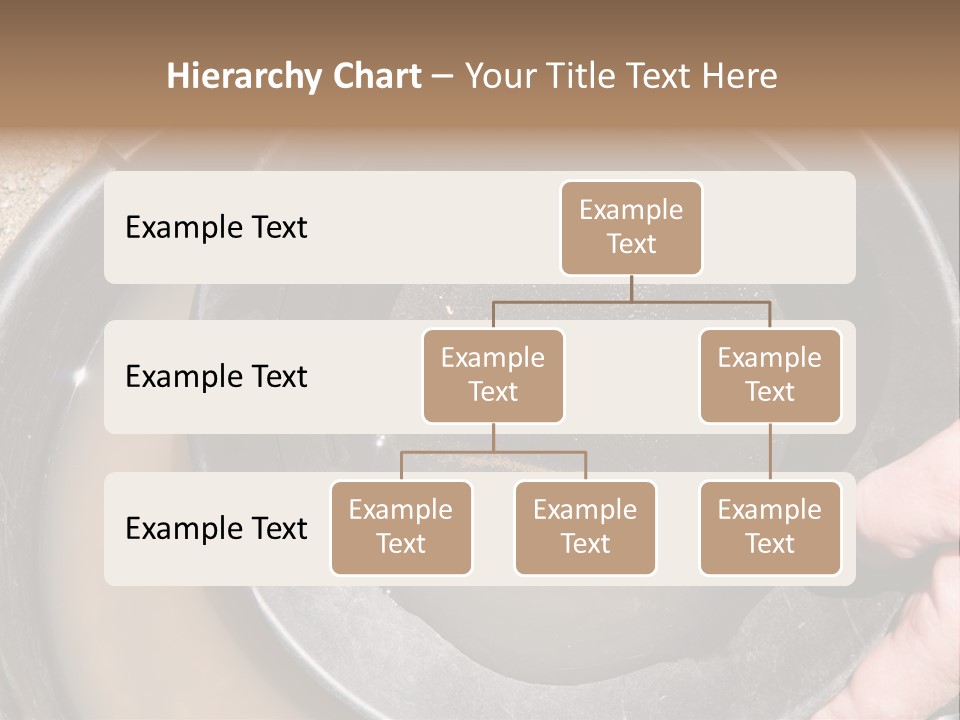 Hierarchy Chart – Your Title Text Here

Example Text

Example Text

Example Text

Example Text

Example Text

Example Text

Example Text

Example Text

Example Text